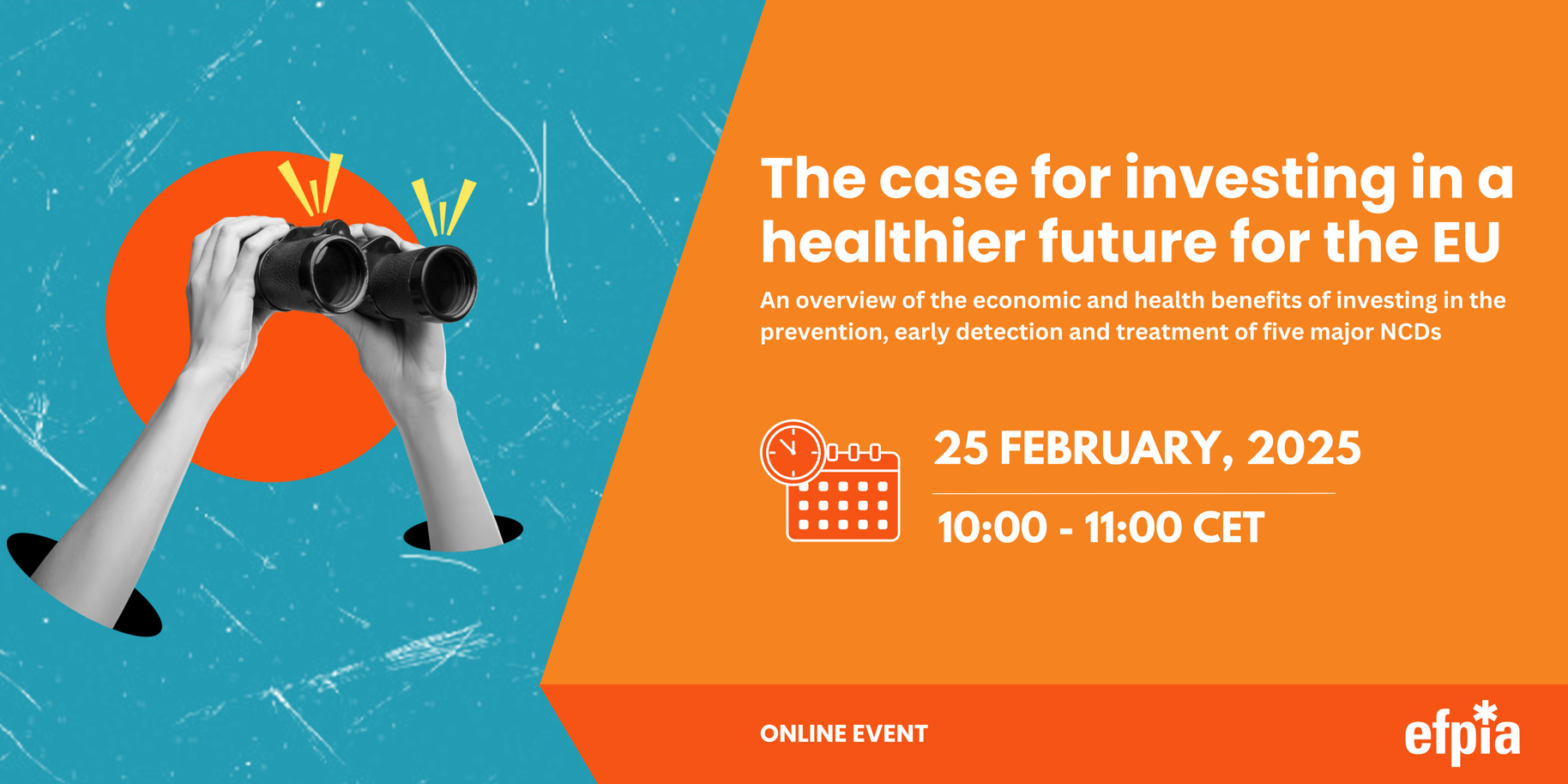 The case for investing in a healthier future for the EU

An overview of the economic and health benefits of investing in the prevention, early detection and treatment of five major NCDs

25 FEBRUARY, 2025

10:00 - 11:00 CET

ONLINE EVENT

efpia